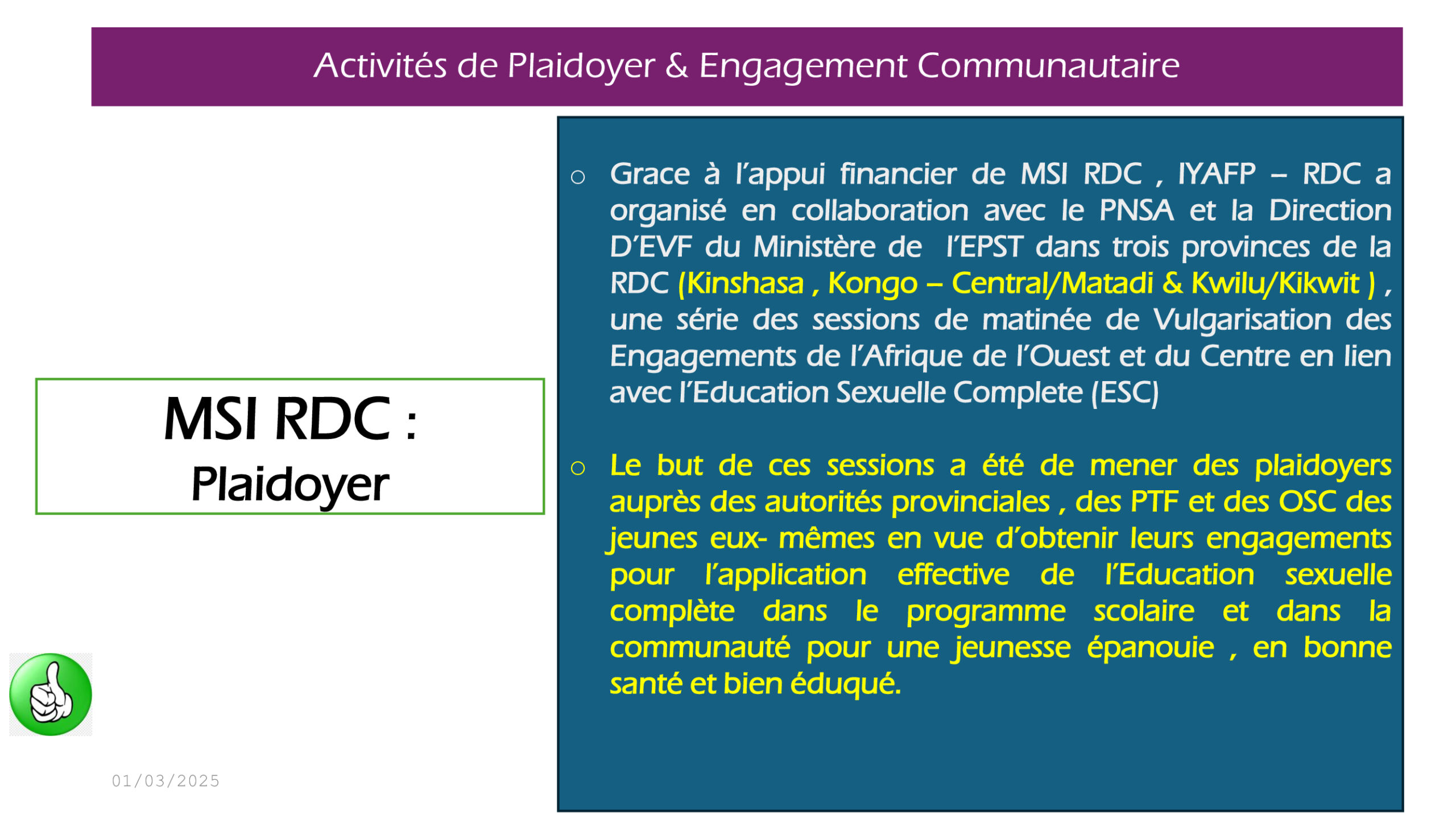 Activités de Plaidoyer & Engagement Communautaire

MSI RDC :
Plaidoyer

○ Grace à l'appui financier de MSI RDC , IYAFP – RDC a organisé en collaboration avec le PNSA et la Direction D'EVF du Ministère de l'EPST dans trois provinces de la RDC (Kinshasa , Kongo – Central/Matadi & Kwilu/Kikwit ) , une série des sessions de matinée de Vulgarisation des Engagements de l'Afrique de l'Ouest et du Centre en lien avec l'Education Sexuelle Complete (ESC)

○ Le but de ces sessions a été de mener des plaidoyers auprès des autorités provinciales , des PTF et des OSC des jeunes eux- mêmes en vue d'obtenir leurs engagements pour l'application effective de l'Education sexuelle complète dans le programme scolaire et dans la communauté pour une jeunesse épanouie , en bonne santé et bien éduqué.

01/03/2025